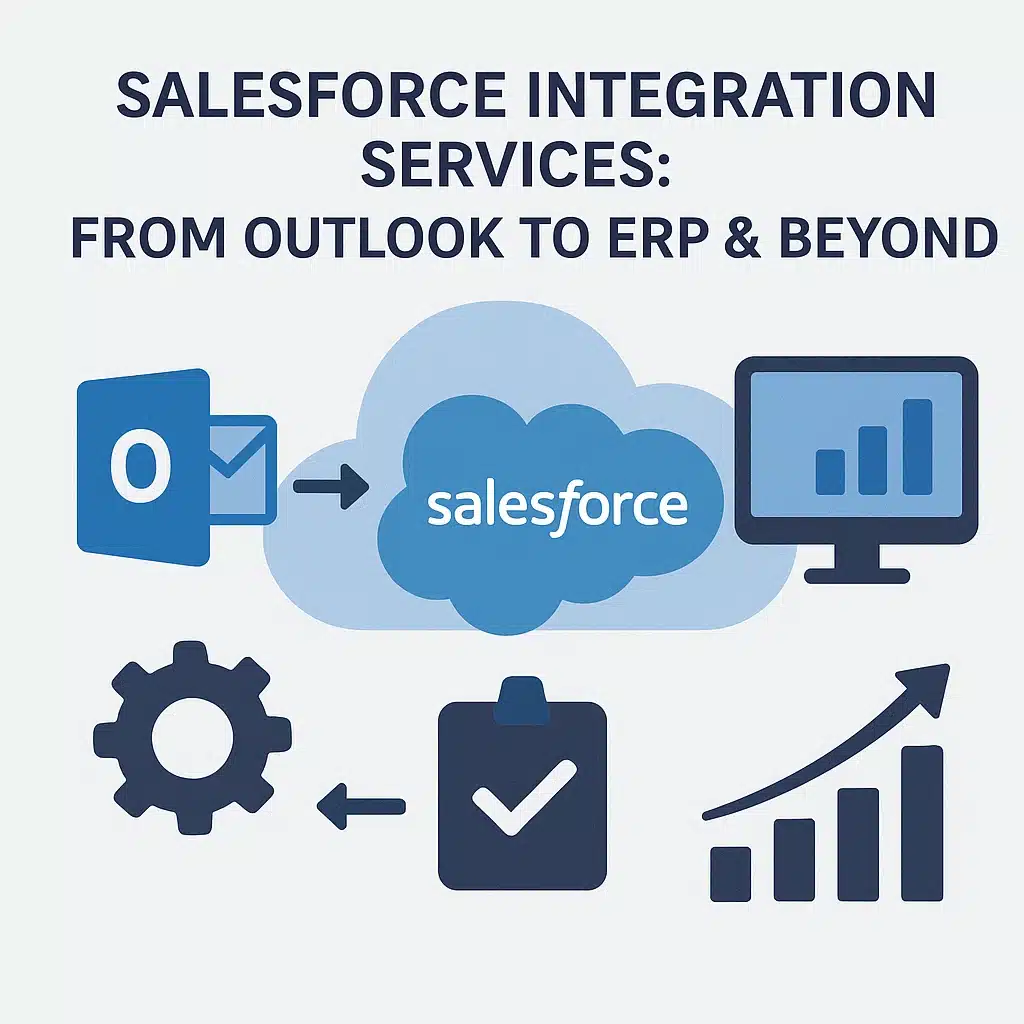 SALESFORCE INTEGRATION SERVICES:
FROM OUTLOOK TO ERP & BEYOND

O

salesforce